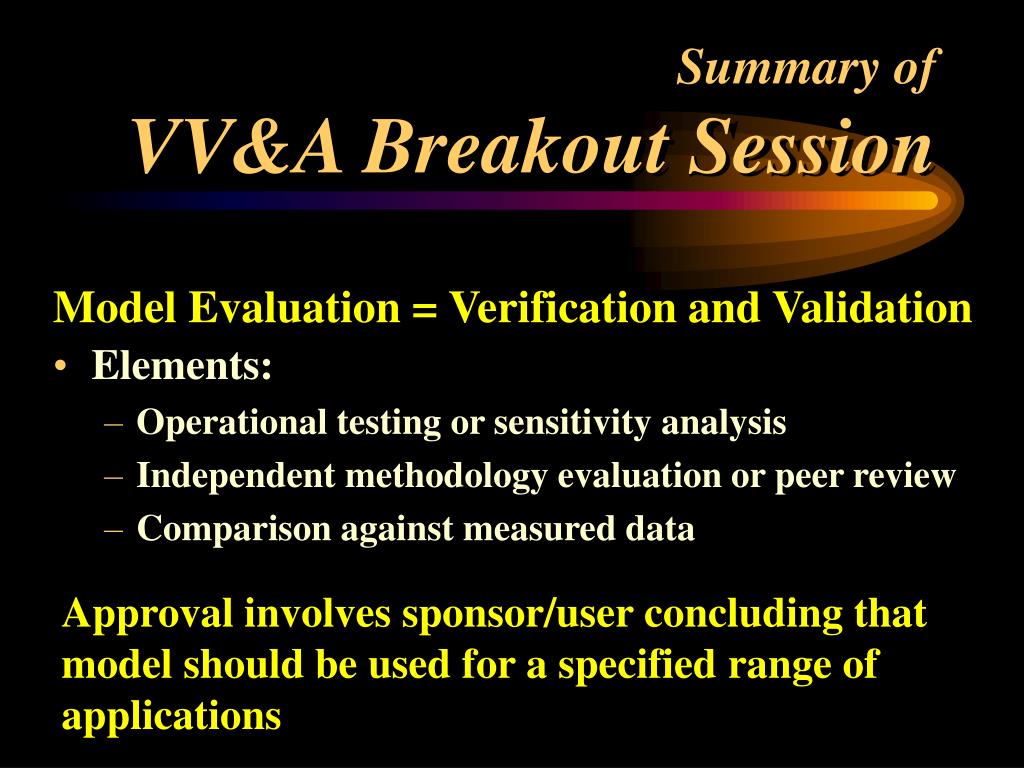 Summary of
VV&A Breakout Session

Model Evaluation = Verification and Validation
• Elements:
– Operational testing or sensitivity analysis
– Independent methodology evaluation or peer review
– Comparison against measured data

Approval involves sponsor/user concluding that model should be used for a specified range of applications